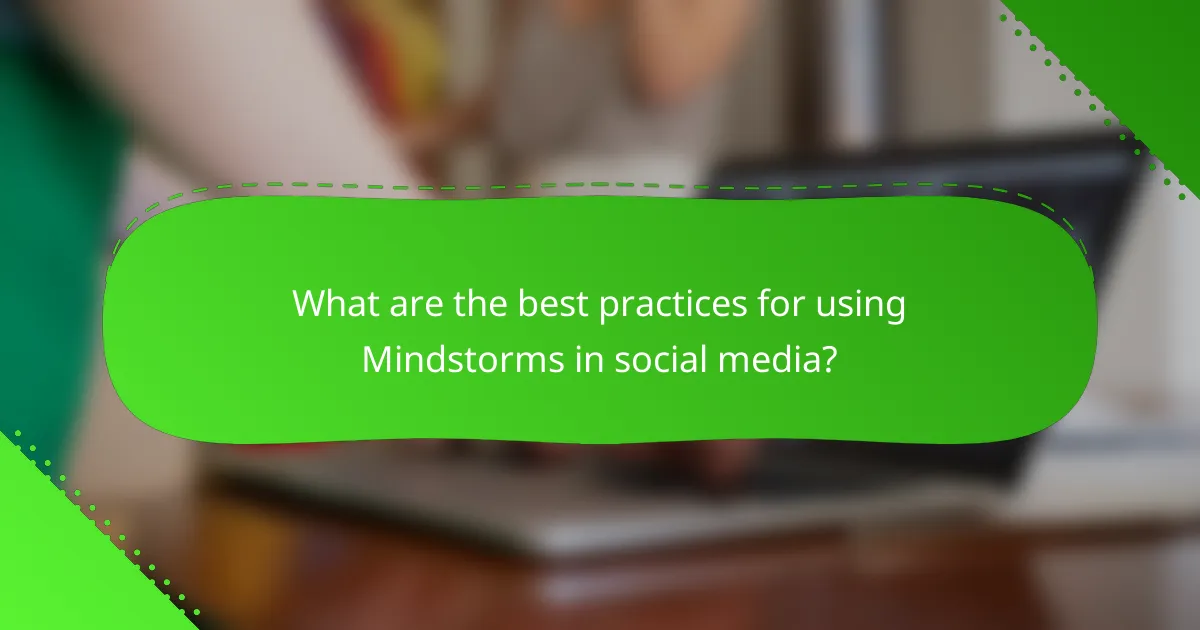 What are the best practices for using Mindstorms in social media?